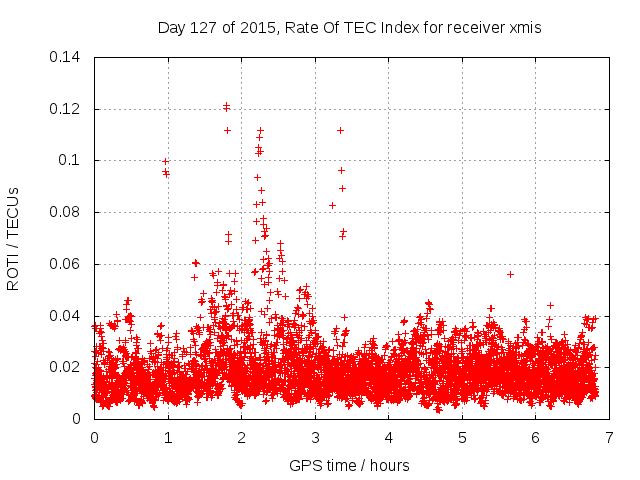 Day 127 of 2015, Rate Of TEC Index for receiver xmis

ROTI / TECUs

0.14
0.12
0.1
0.08
0.06
0.04
0.02
0

0
1
2
3
4
5
6
7

GPS time / hours